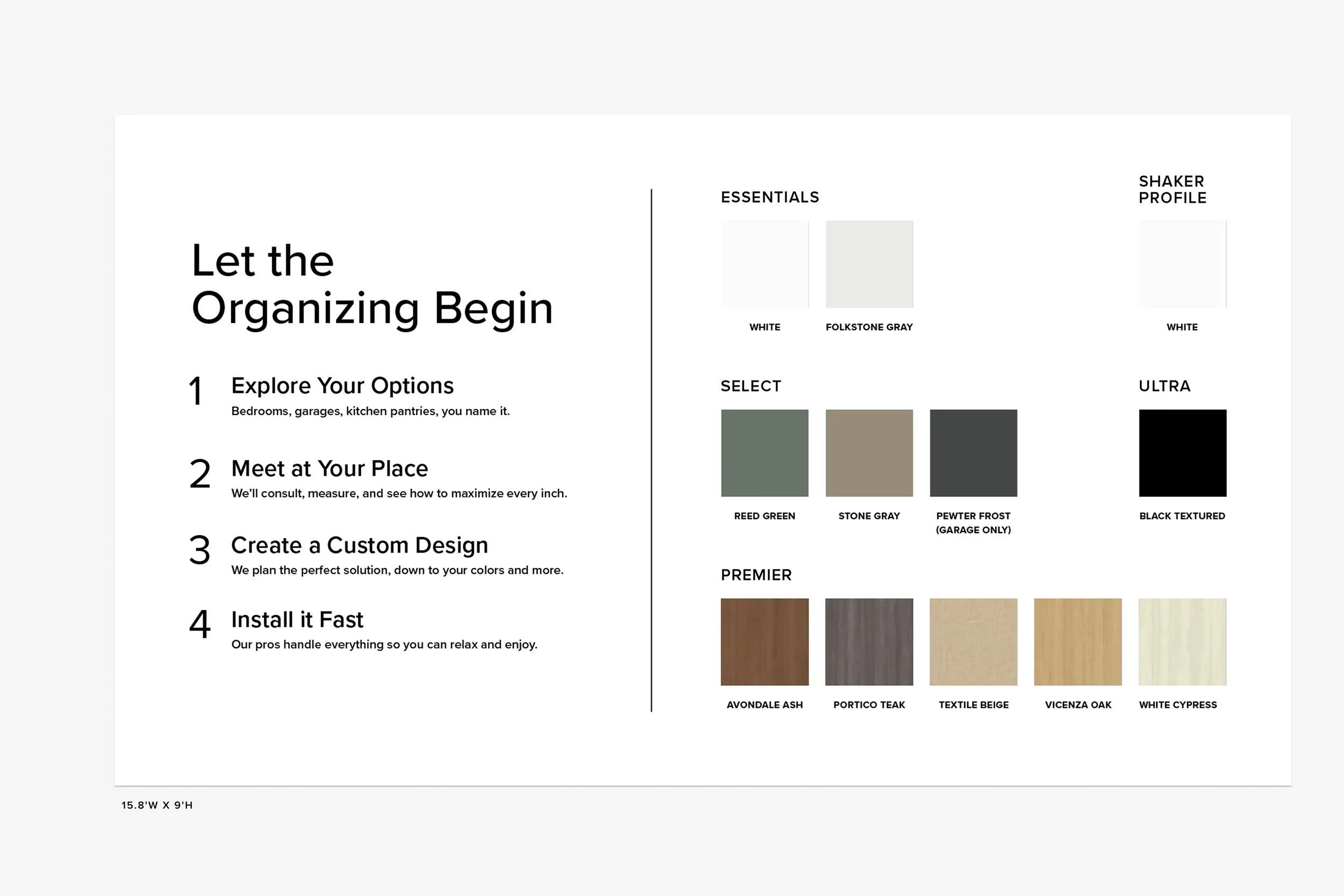 Let the Organizing Begin

1 Explore Your Options
Bedrooms, garages, kitchen pantries, you name it.

2 Meet at Your Place
We'll consult, measure, and see how to maximize every inch.

3 Create a Custom Design
We plan the perfect solution, down to your colors and more.

4 Install it Fast
Our pros handle everything so you can relax and enjoy.

ESSENTIALS

WHITE

FOLKSTONE GRAY

SHAKER PROFILE

WHITE

SELECT

REED GREEN

STONE GRAY

PEWTER FROST (GARAGE ONLY)

ULTRA

BLACK TEXTURED

PREMIER

AVONDALE ASH

PORTICO TEAK

TEXTILE BEIGE

VICENZA OAK

WHITE CYPRESS

15.8'W X 9'H